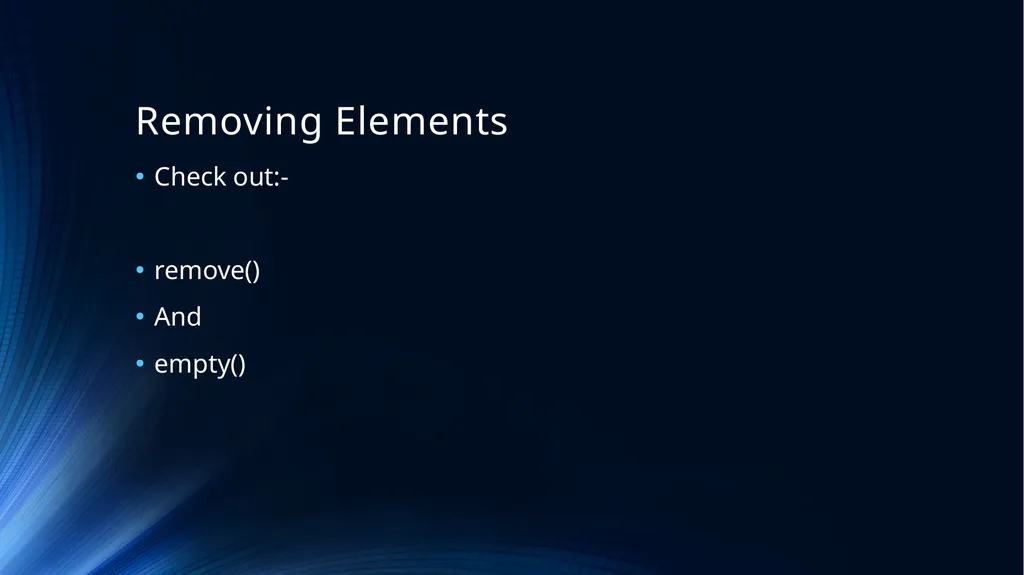 Removing Elements

• Check out:-

• remove()
• And
• empty()